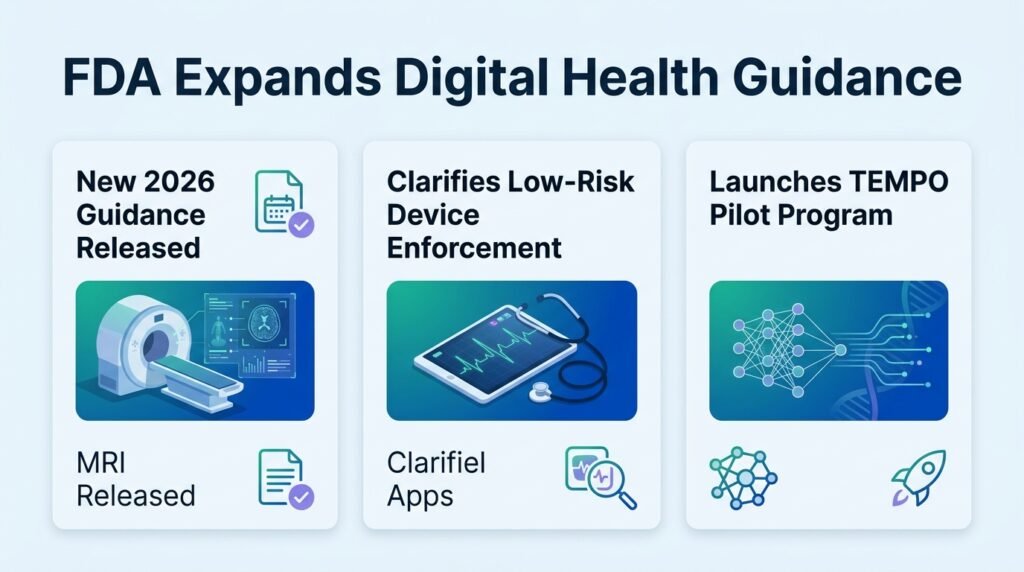 FDA Expands Digital Health Guidance

New 2026 Guidance Released

MRI Released

Clarifies Low-Risk Device Enforcement

Clarifiel Apps

Launches TEMPO Pilot Program